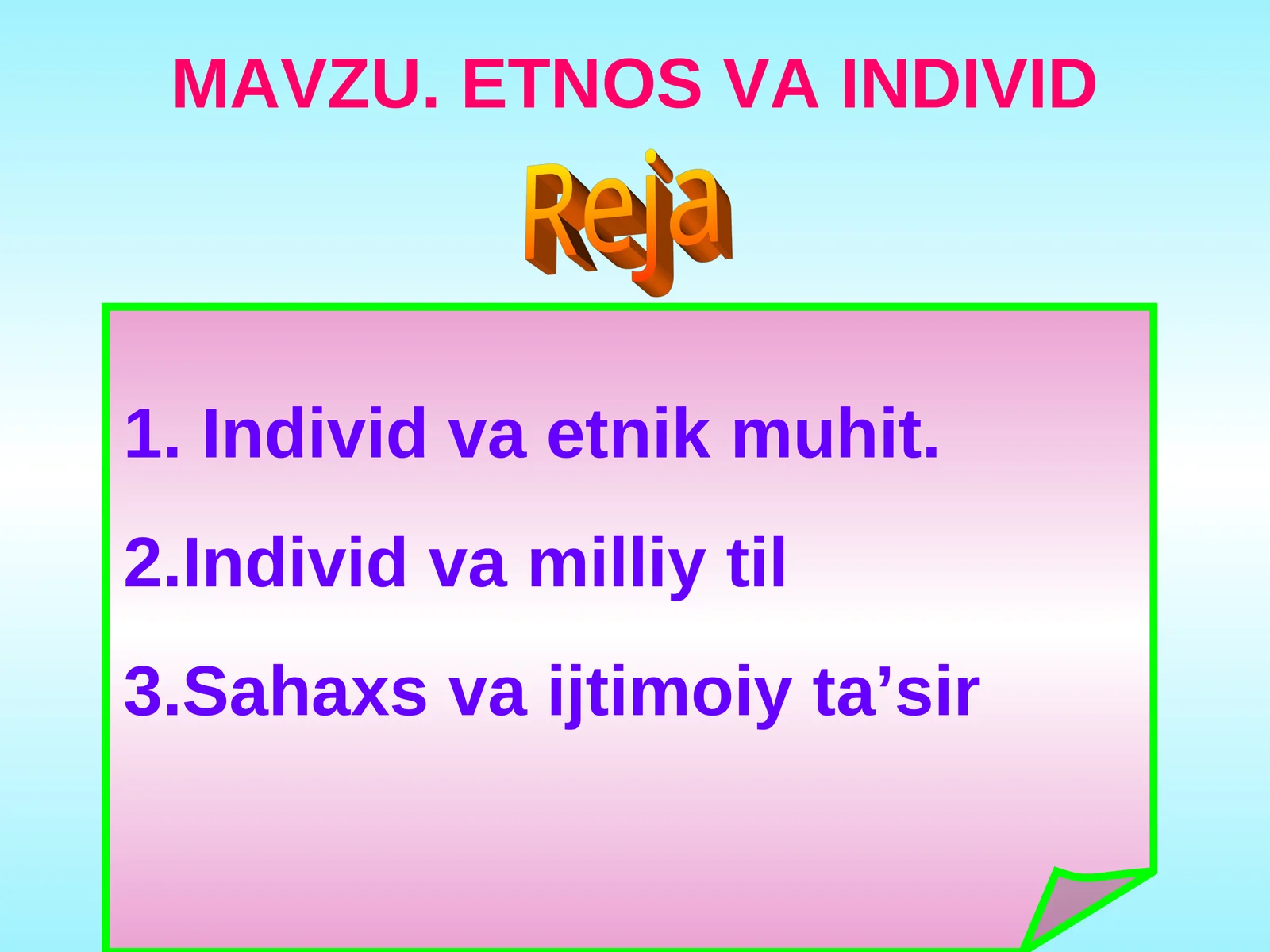 MAVZU. ETNOS VA INDIVID

Reja

1. Individ va etnik muhit.

2.Individ va milliy til

3.Sahaxs va ijtimoiy ta’sir